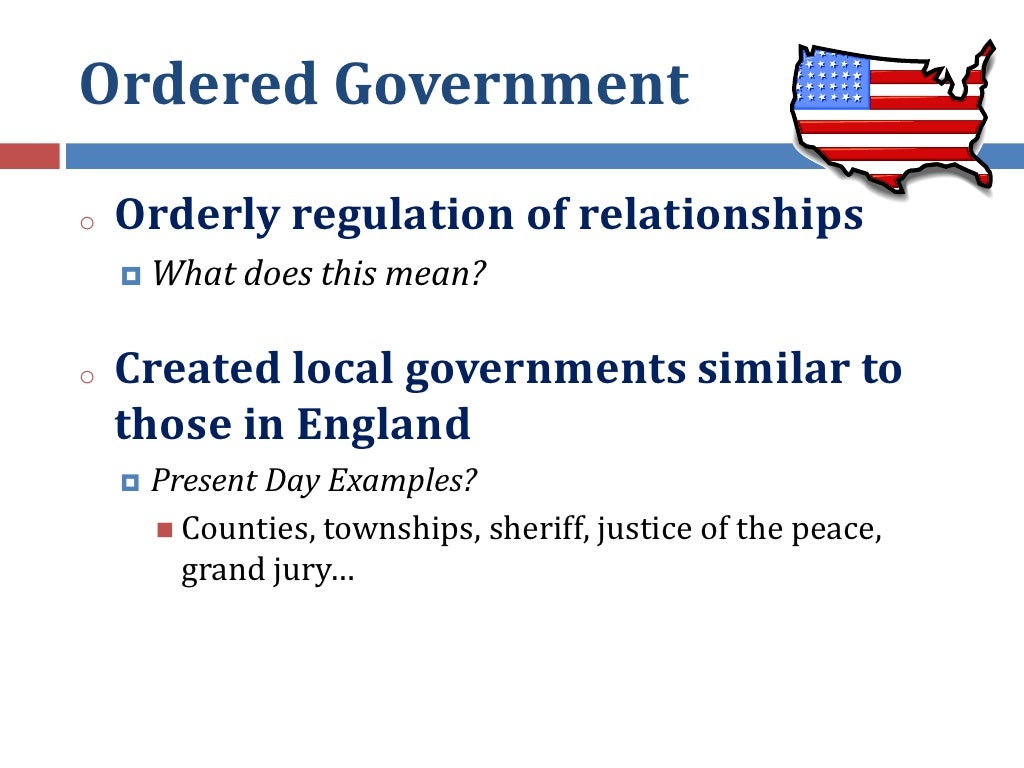 Ordered Government

Orderly regulation of relationships

What does this mean?

Created local governments similar to those in England

Present Day Examples?

Counties, townships, sheriff, justice of the peace, grand jury…